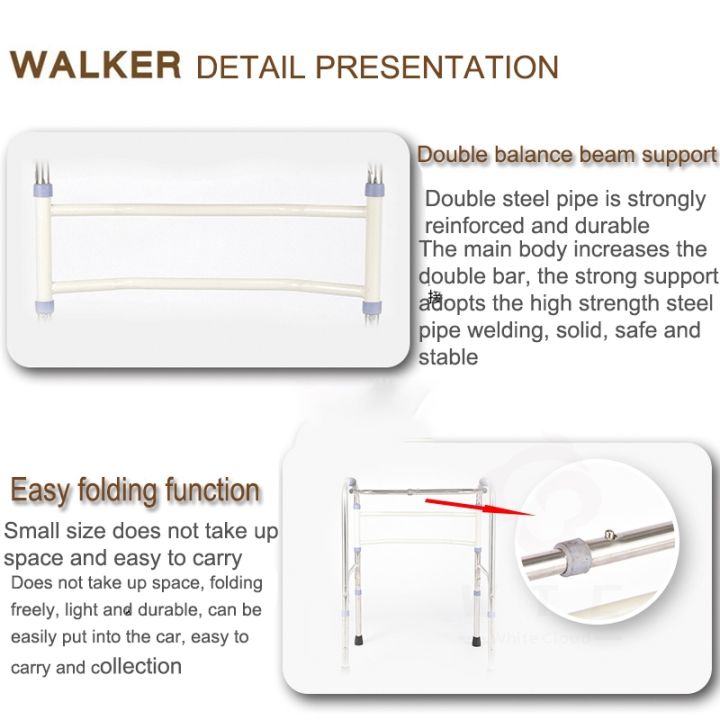 WALKER DETAIL PRESENTATION

Double balance beam support

Double steel pipe is strongly reinforced and durable

The main body increases the double bar, the strong support adopts the high strength steel pipe welding, solid, safe and stable

Easy folding function

Small size does not take up space and easy to carry

Does not take up space, folding freely, light and durable, can be easily put into the car, easy to carry and collection